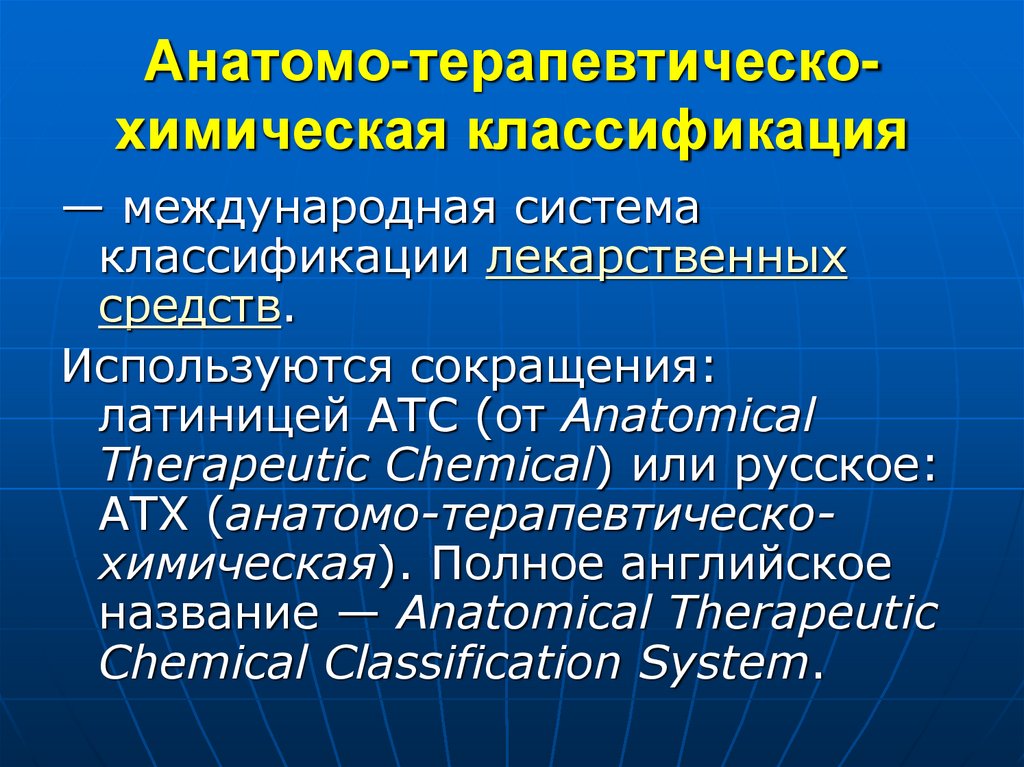 Анатомо-терапевтическо-химическая классификация

— международная система классификации лекарственных средств.

Используются сокращения: латиницей ATC (от Anatomical Therapeutic Chemical) или русское: АТХ (анатомо-терапевтическо-химическая). Полное английское название — Anatomical Therapeutic Chemical Classification System.